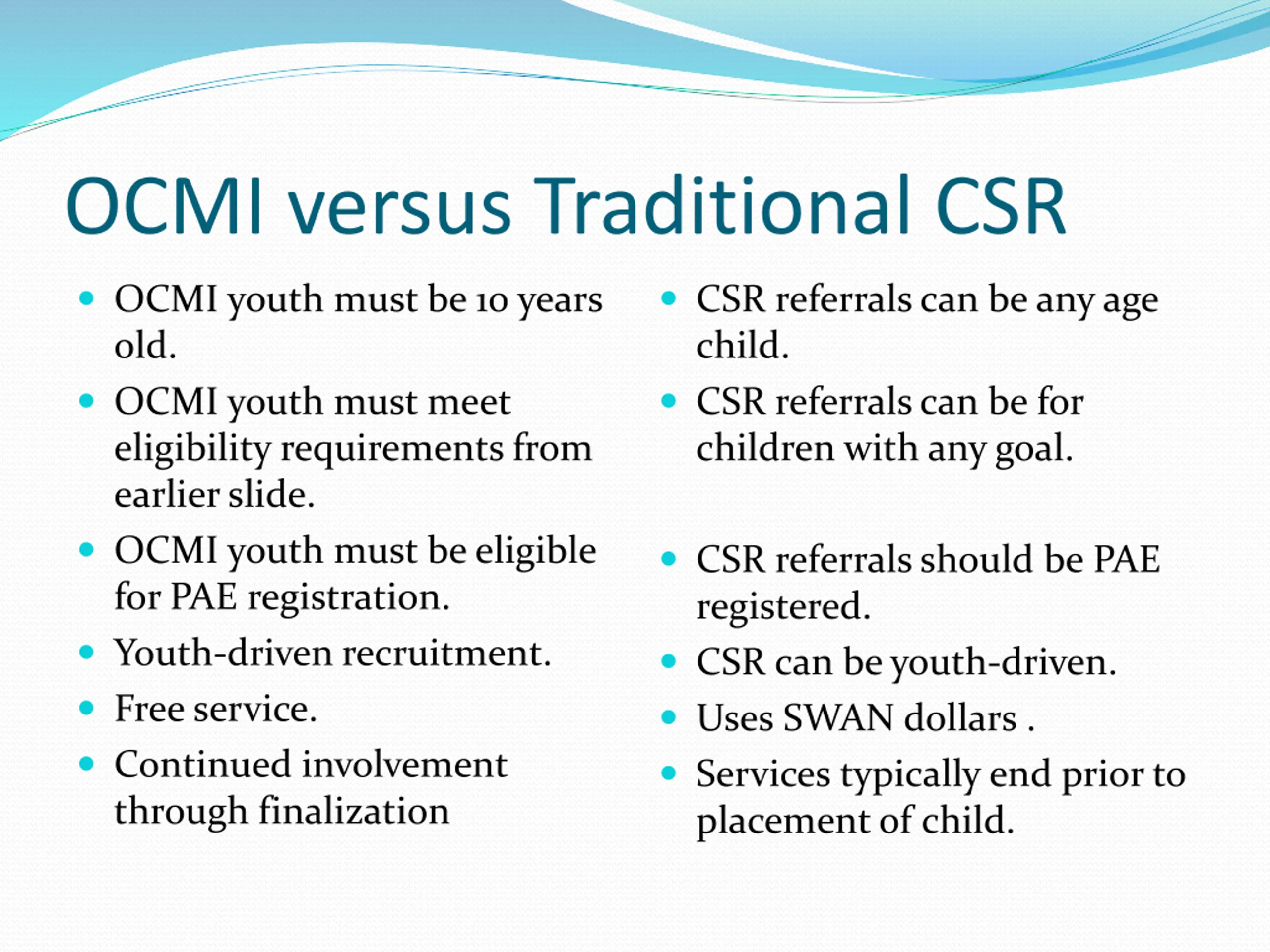 OCMI versus Traditional CSR

- OCMI youth must be 10 years old.
- OCMI youth must meet eligibility requirements from earlier slide.
- OCMI youth must be eligible for PAE registration.
- Youth-driven recruitment.
- Free service.
- Continued involvement through finalization

- CSR referrals can be any age child.
- CSR referrals can be for children with any goal.
- CSR referrals should be PAE registered.
- CSR can be youth-driven.
- Uses SWAN dollars .
- Services typically end prior to placement of child.